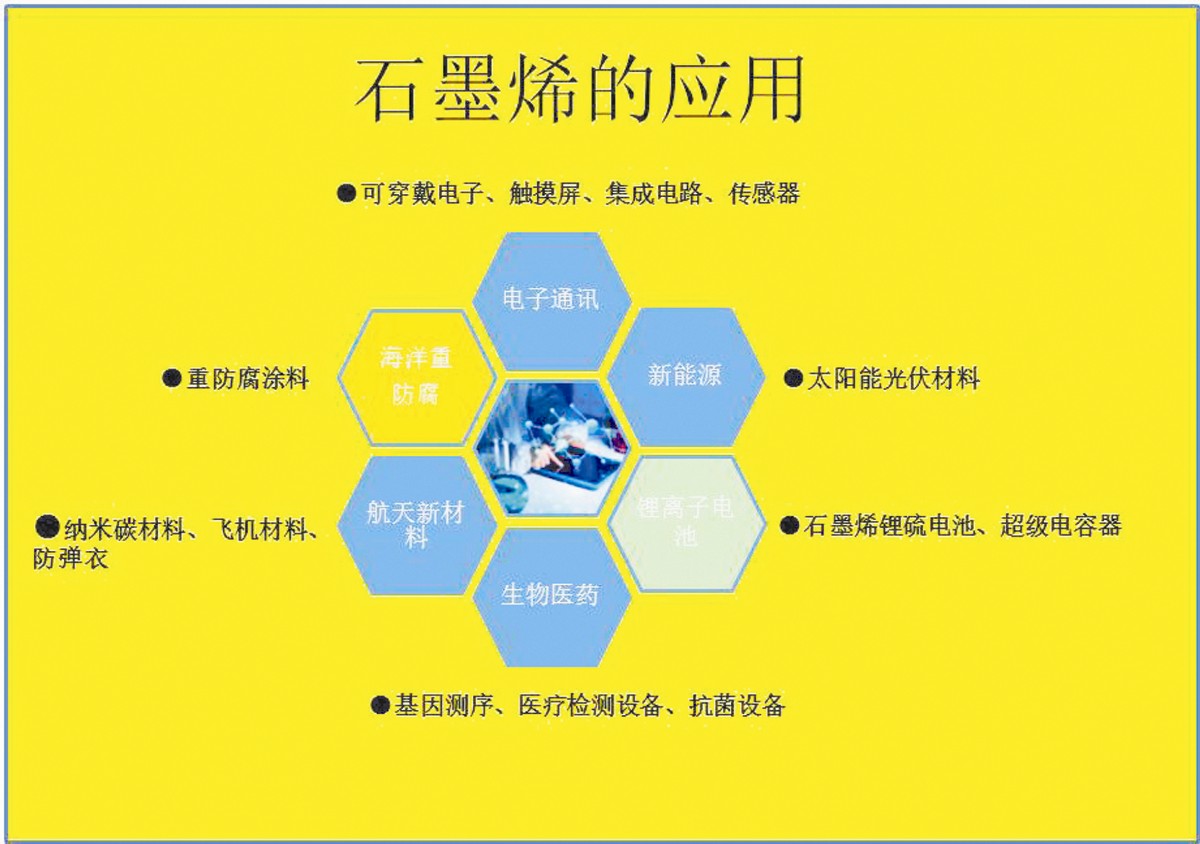 石墨烯的应用

●可穿戴电子、触摸屏、集成电路、传感器

电子通讯

海洋重防腐

新能源

●重防腐涂料

●太阳能光伏材料

航天新材料

锂离子电池

●纳米碳材料、飞机材料、防弹衣

●石墨烯锂硫电池、超级电容器

生物医药

●基因测序、医疗检测设备、抗菌设备